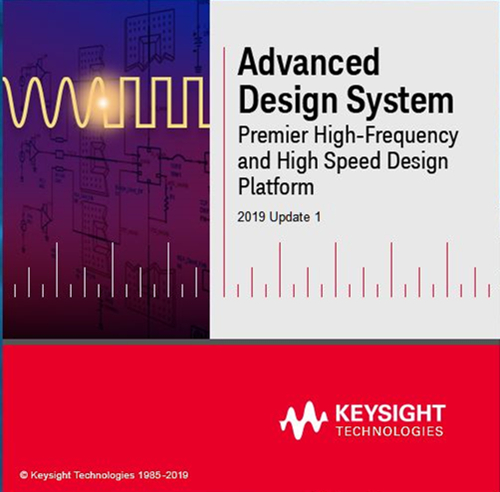 Advanced Design System

Premier High-Frequency and High Speed Design Platform

2019 Update 1

KEYSIGHT
TECHNOLOGIES

© Keysight Technologies 1985-2019